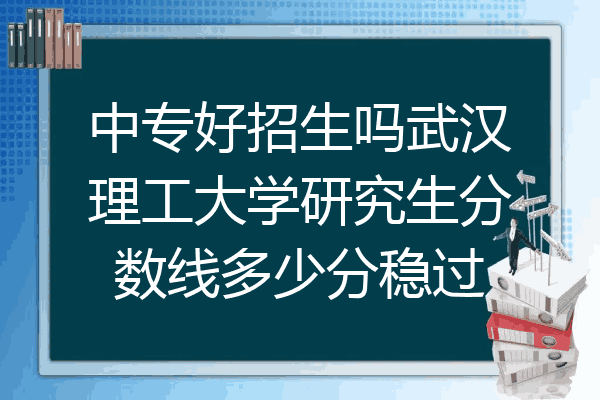 中专好招生吗武汉理工大学研究生分数线多少分稳过